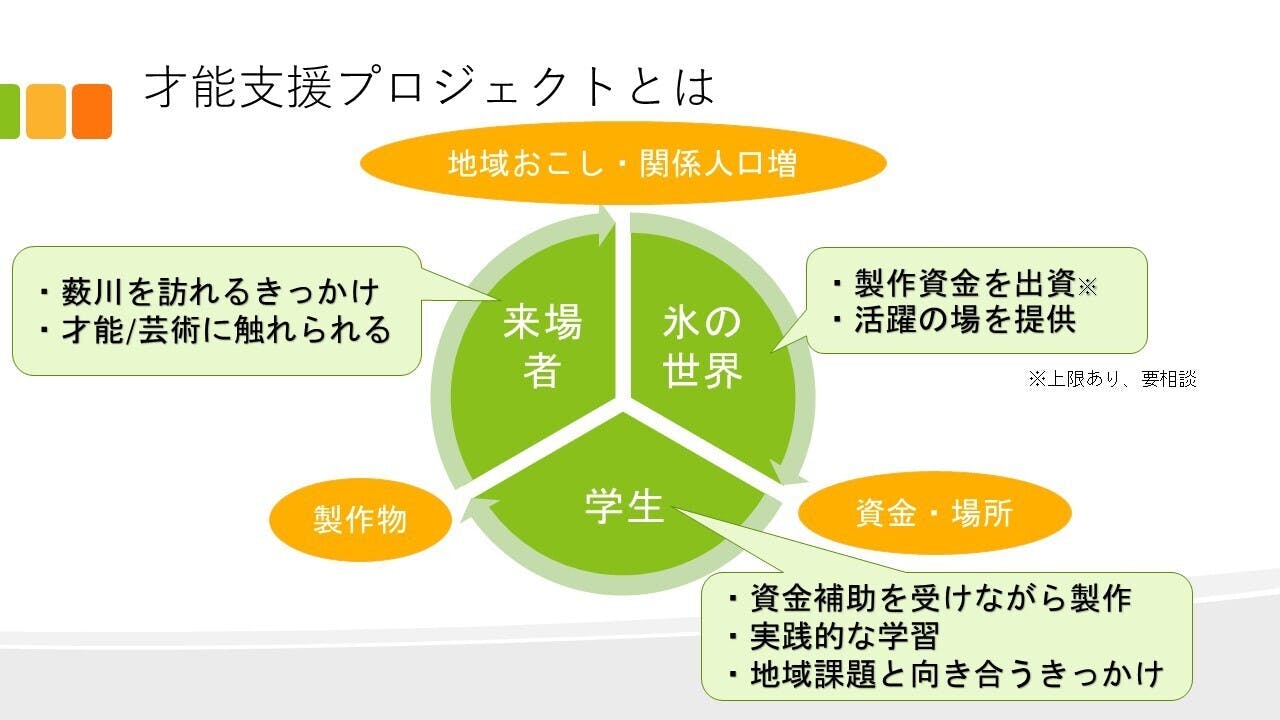 才能支援プロジェクトとは

地域おこし・関係人口増

・薮川を訪れるきっかけ
・才能/芸術に触れられる

来場者

氷の世界

・製作資金を出資※
・活躍の場を提供

※上限あり、要相談

学生

製作物

資金・場所

・資金補助を受けながら製作
・実践的な学習
・地域課題と向き合うきっかけ